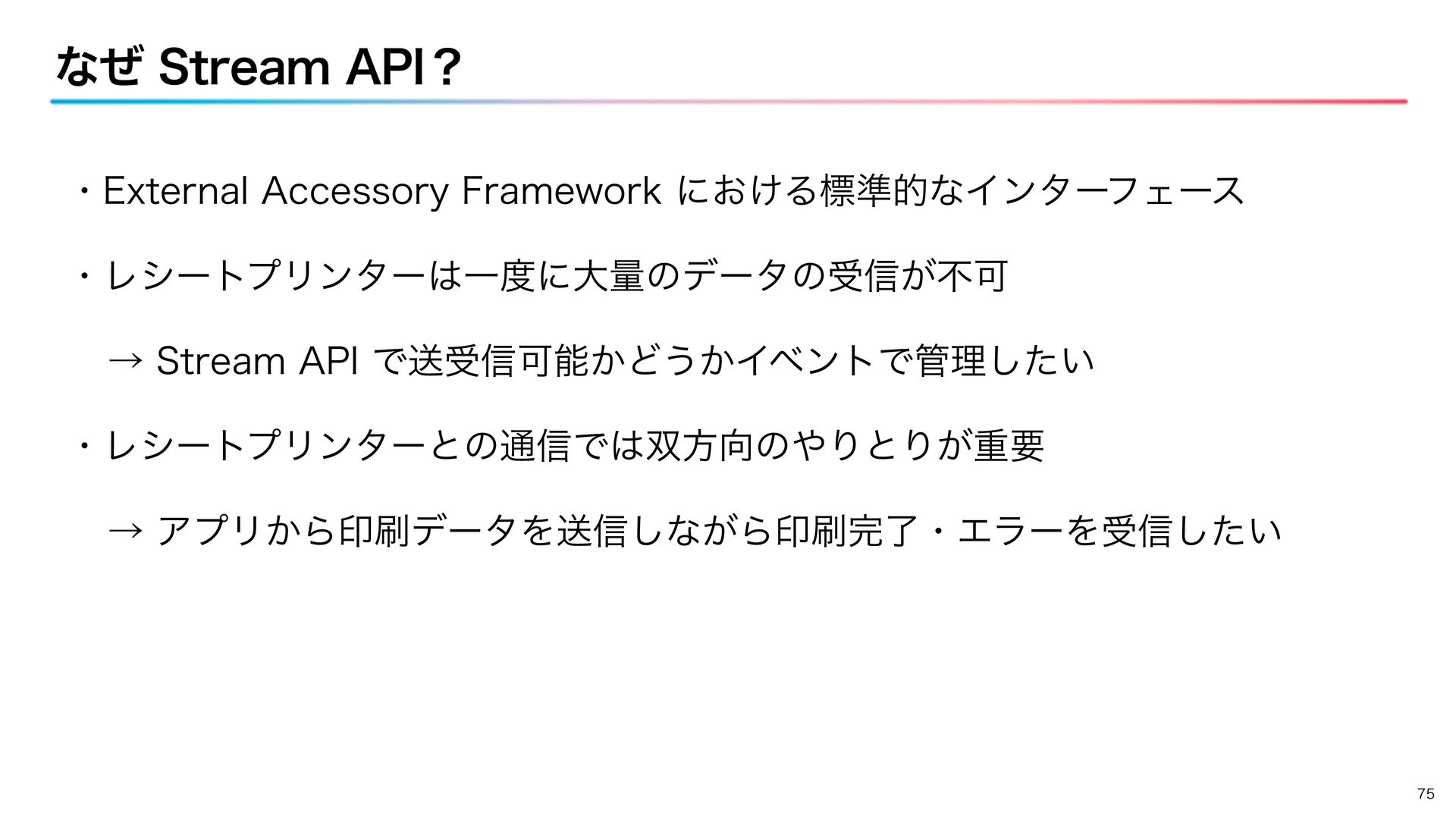 なぜ Stream API？

・External Accessory Framework における標準的なインターフェース

・レシートプリンターは一度に大量のデータの受信が不可

→ Stream API で送受信可能かどうかイベントで管理したい

・レシートプリンターとの通信では双方向のやりとりが重要

→ アプリから印刷データを送信しながら印刷完了・エラーを受信したい

75